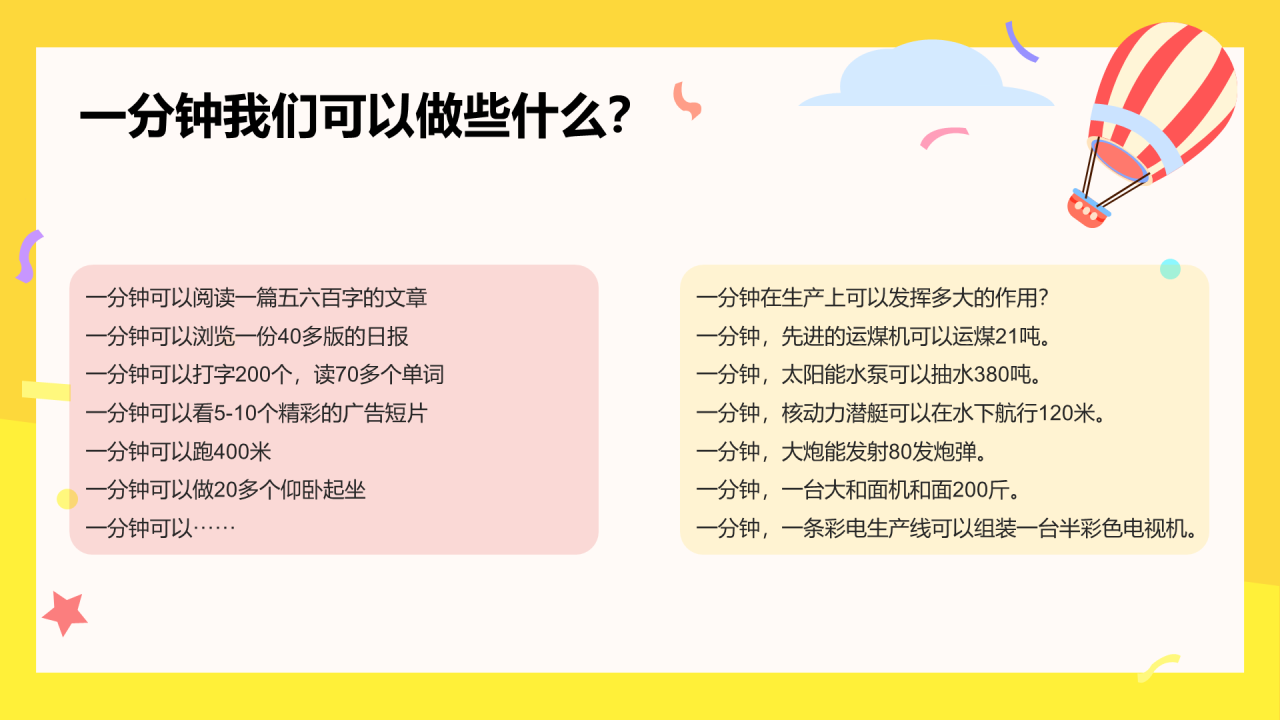 一分钟我们可以做些什么?

一分钟可以阅读一篇五六百字的文章
一分钟可以浏览一份40多版的日报
一分钟可以打字200个，读70多个单词
一分钟可以看5-10个精彩的广告短片
一分钟可以跑400米
一分钟可以做20多个仰卧起坐
一分钟可以……

一分钟在生产上可以发挥多大的作用?
一分钟，先进的运煤机可以运煤21吨。
一分钟，太阳能水泵可以抽水380吨。
一分钟，核动力潜艇可以在水下航行120米。
一分钟，大炮能发射80发炮弹。
一分钟，一台大和面机和面200斤。
一分钟，一条彩电生产线可以组装一台半彩色电视机。